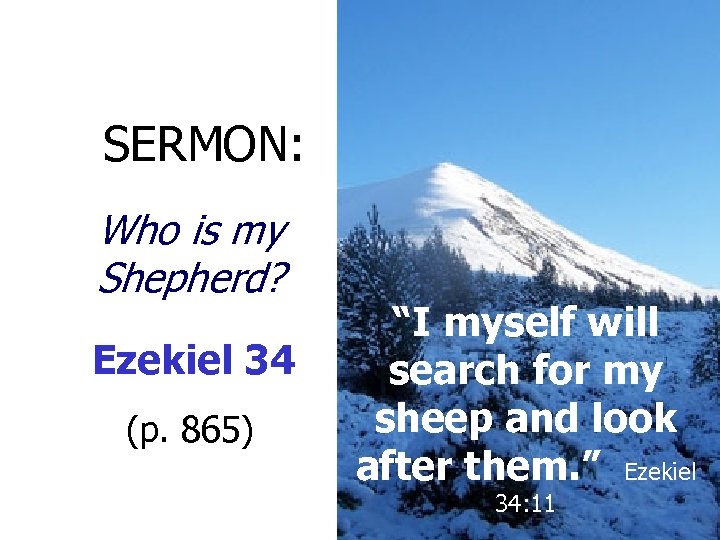 SERMON:

Who is my Shepherd?

Ezekiel 34

(p. 865)

“I myself will search for my sheep and look after them.” Ezekiel 34:11